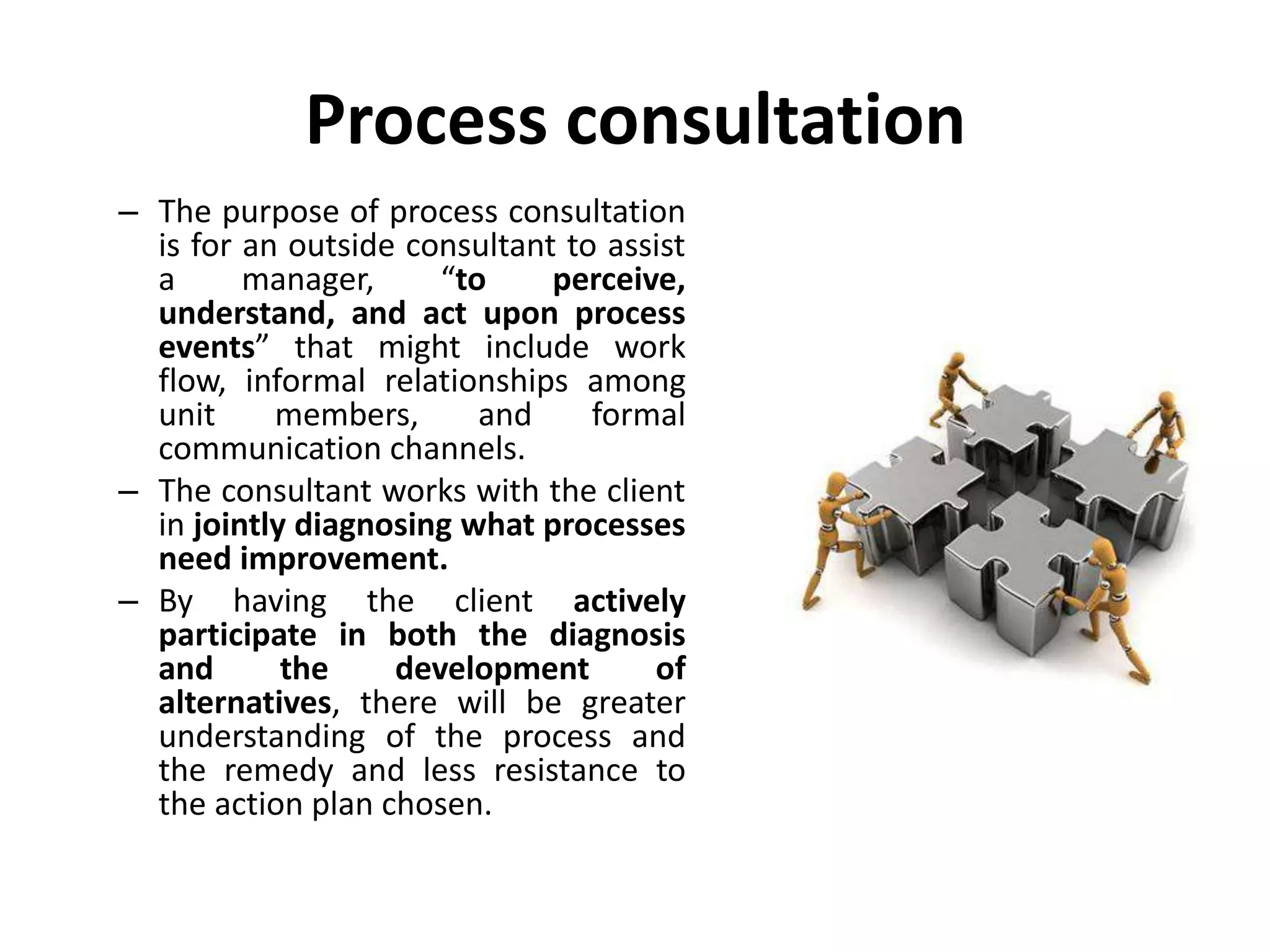 Process consultation

– The purpose of process consultation is for an outside consultant to assist a manager, “to perceive, understand, and act upon process events” that might include work flow, informal relationships among unit members, and formal communication channels.

– The consultant works with the client in jointly diagnosing what processes need improvement.

– By having the client actively participate in both the diagnosis and the development of alternatives, there will be greater understanding of the process and the remedy and less resistance to the action plan chosen.